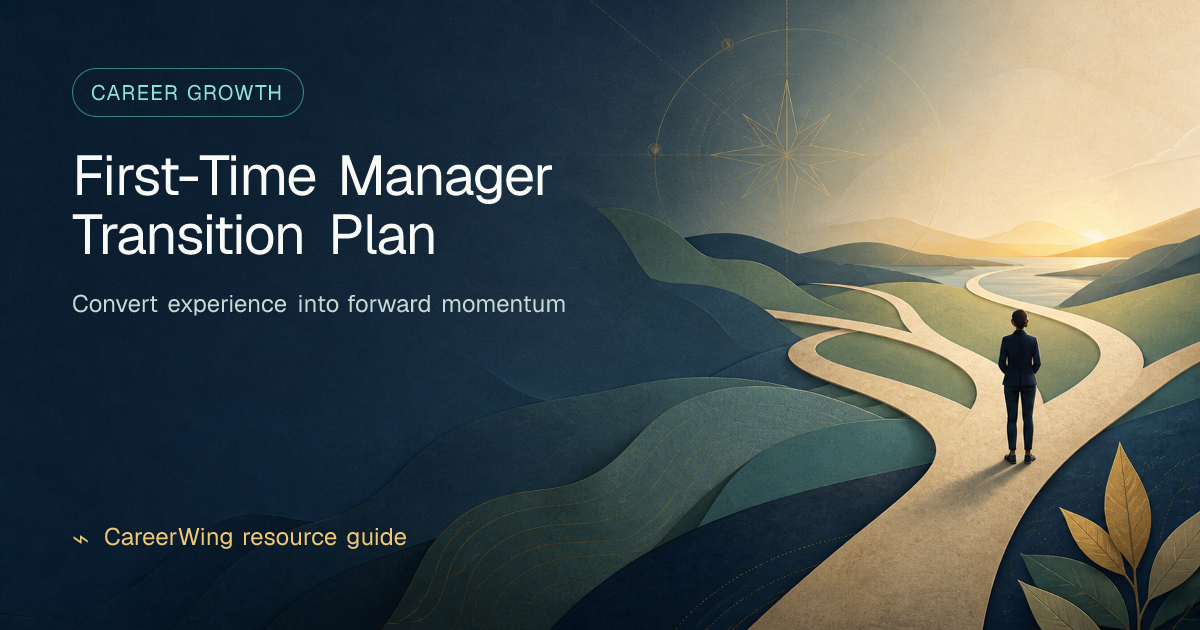 CAREER GROWTH

First-Time Manager Transition Plan

Convert experience into forward momentum

CareerWing resource guide